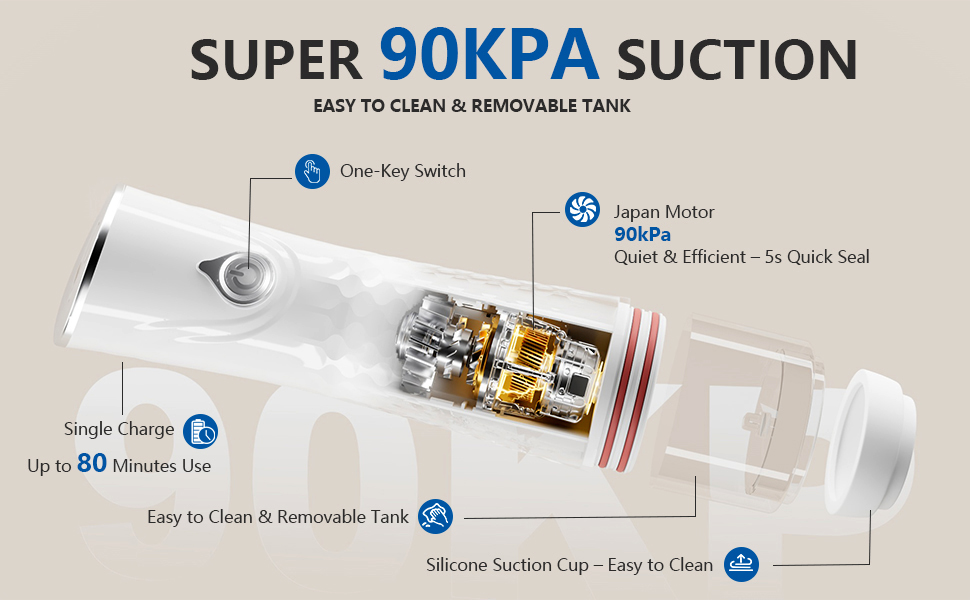 SUPER 90KPA SUCTION

EASY TO CLEAN & REMOVABLE TANK

One-Key Switch

Japan Motor
90kPa
Quiet & Efficient – 5s Quick Seal

Single Charge
Up to 80 Minutes Use

Easy to Clean & Removable Tank

Silicone Suction Cup – Easy to Clean

90KP